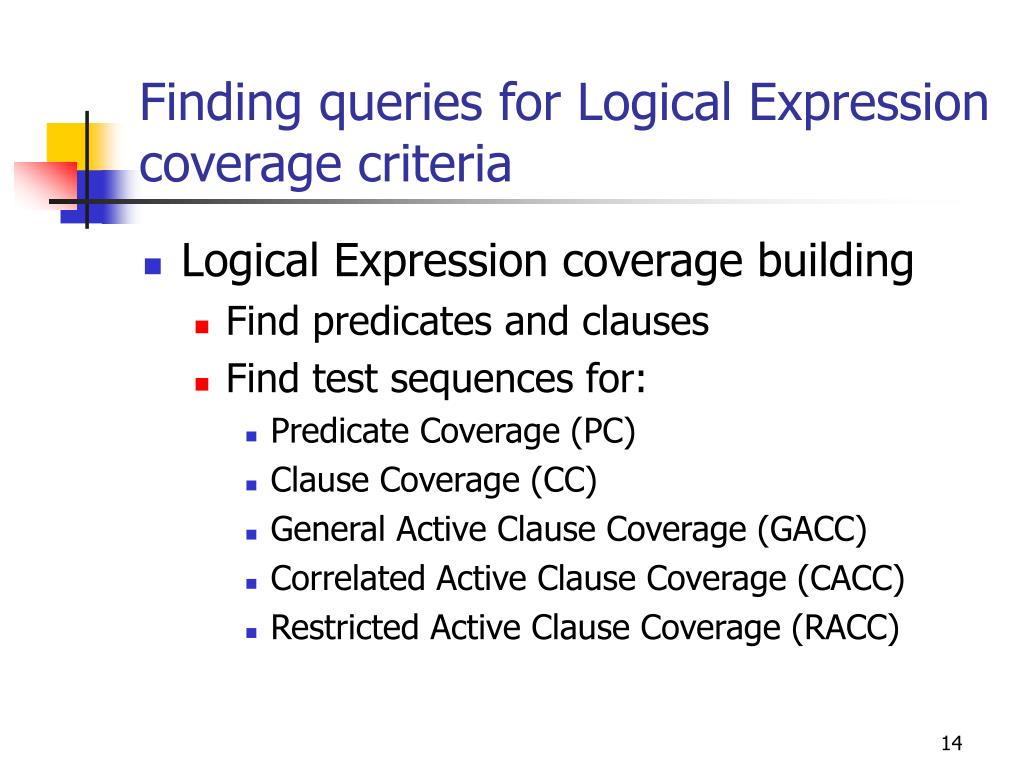 Finding queries for Logical Expression coverage criteria

- Logical Expression coverage building
  - Find predicates and clauses
  - Find test sequences for:
    - Predicate Coverage (PC)
    - Clause Coverage (CC)
    - General Active Clause Coverage (GACC)
    - Correlated Active Clause Coverage (CACC)
    - Restricted Active Clause Coverage (RACC)

14